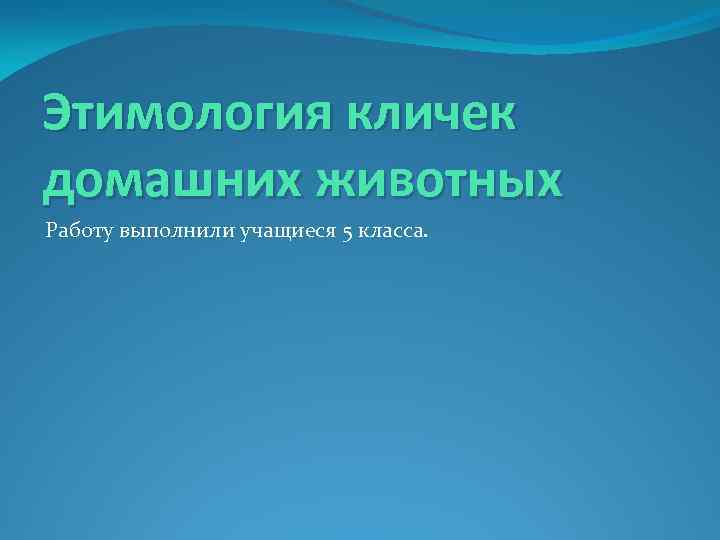 Этимология кличек домашних животных

Работу выполнили учащиеся 5 класса.